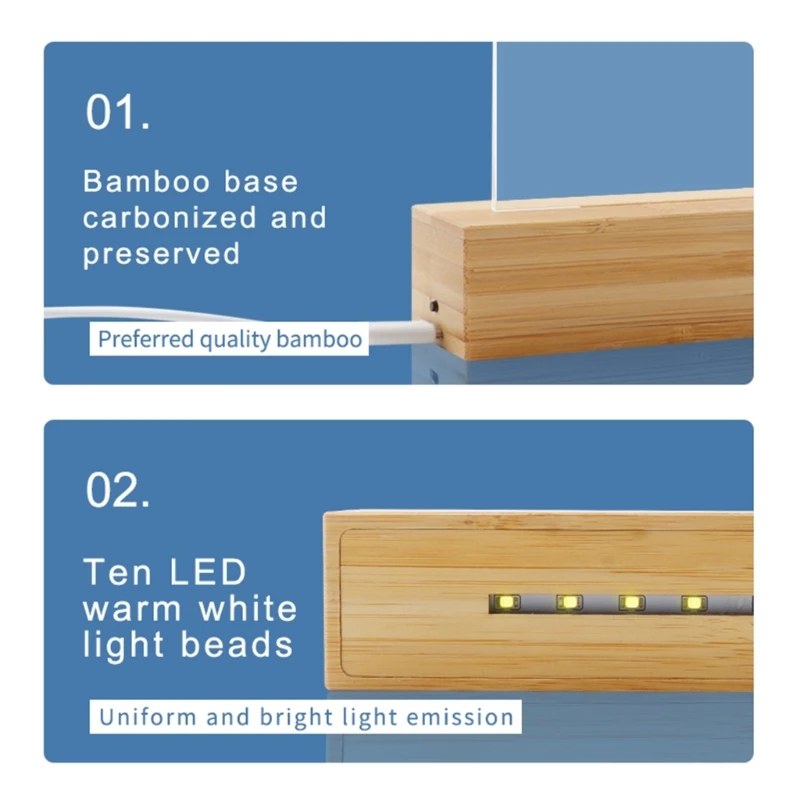 01.

Bamboo base carbonized and preserved

Preferred quality bamboo

02.

Ten LED warm white light beads

Uniform and bright light emission